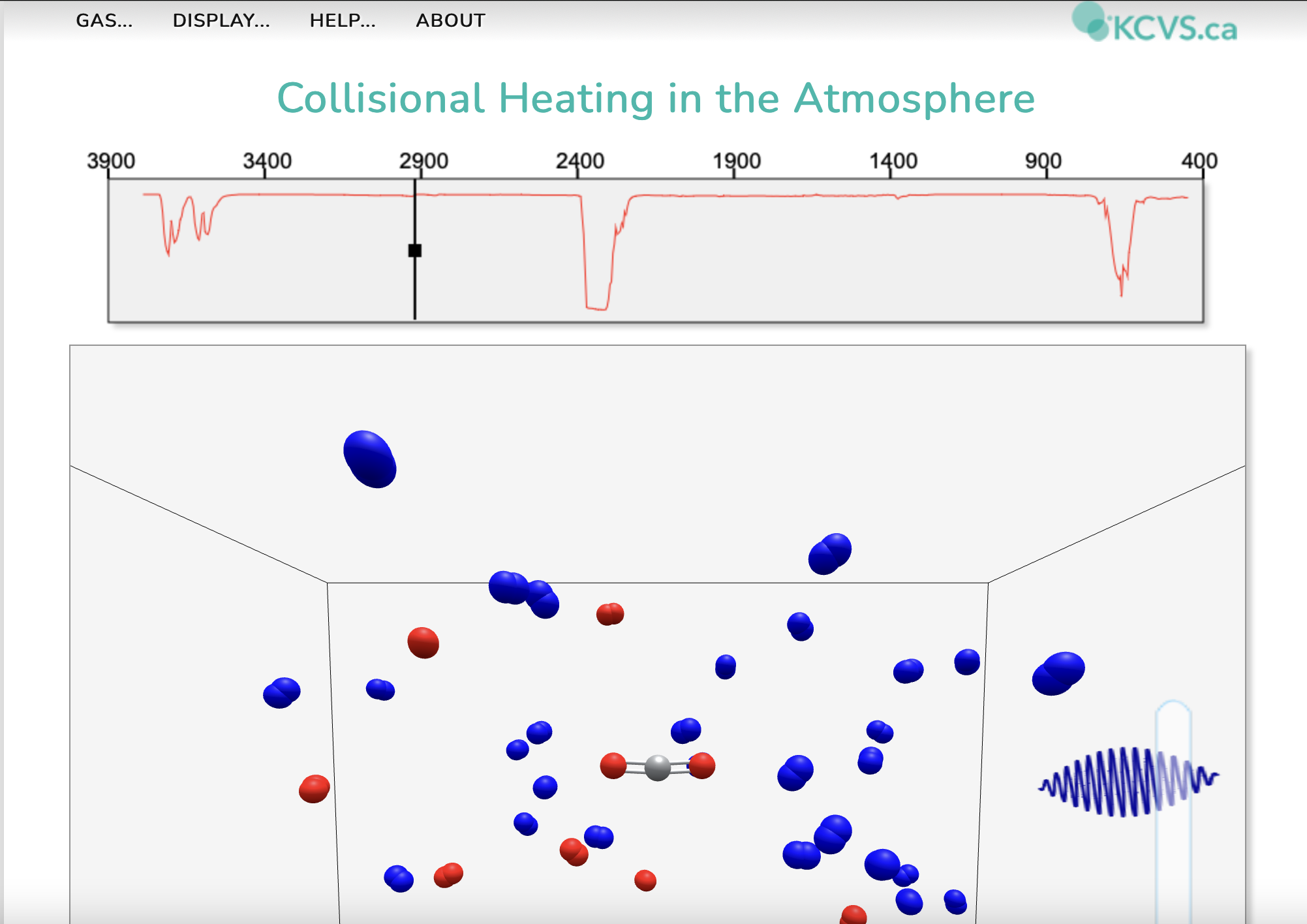 GAS... DISPLAY... HELP... ABOUT

KCVS.ca

Collisional Heating in the Atmosphere

3900 3400 2900 2400 1900 1400 900 400